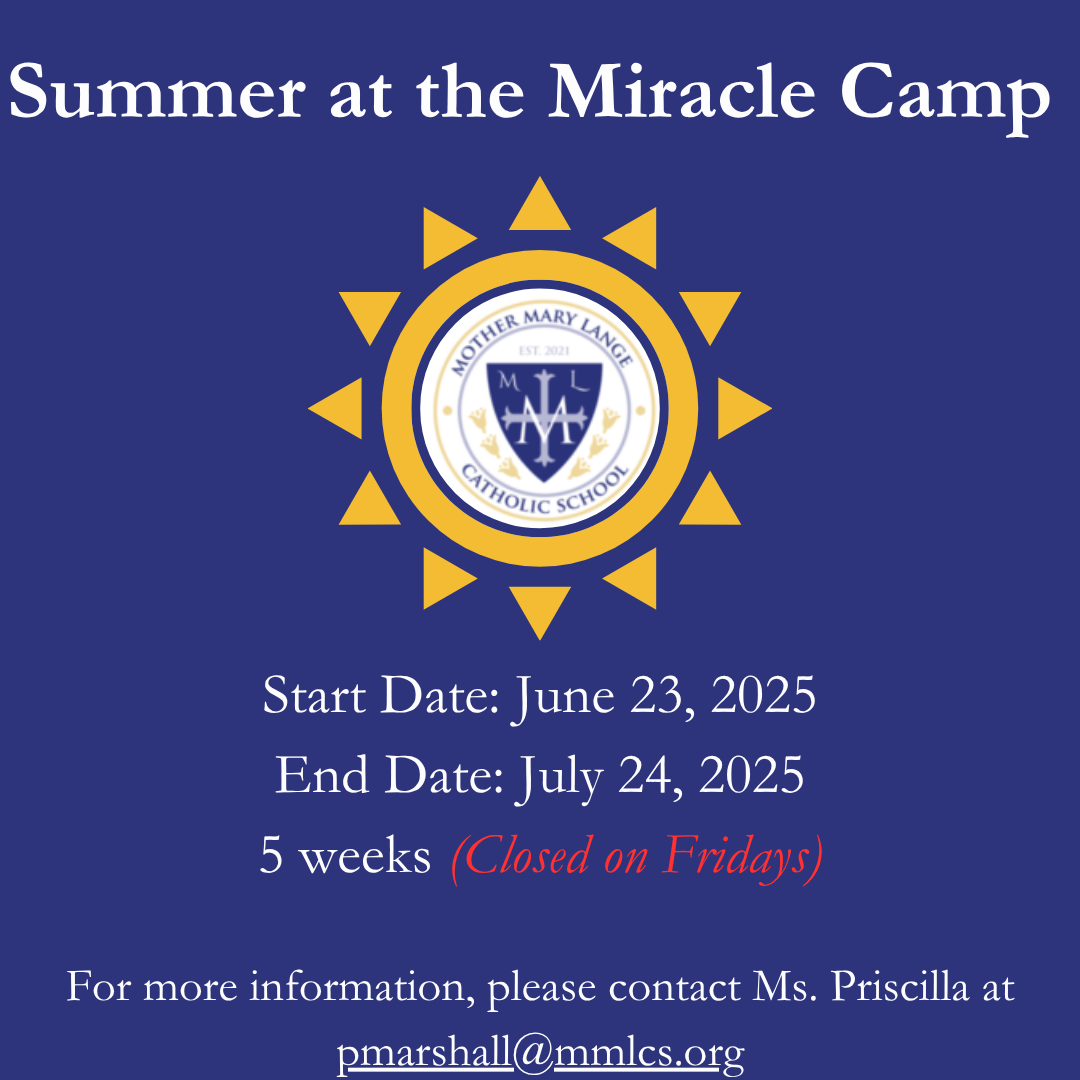 Summer at the Miracle Camp

MOTHER MARY LANGE
EST. 2021
M L
CATHOLIC SCHOOL

Start Date: June 23, 2025
End Date: July 24, 2025
5 weeks (Closed on Fridays)

For more information, please contact Ms. Priscilla at pmarshall@mmlcs.org